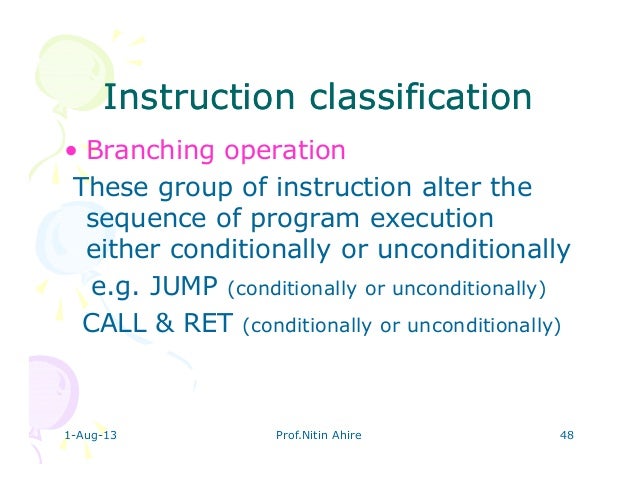 Instruction classification

• Branching operation

These group of instruction alter the sequence of program execution either conditionally or unconditionally

e.g. JUMP (conditionally or unconditionally)

CALL & RET (conditionally or unconditionally)

1-Aug-13 Prof.Nitin Ahire 48